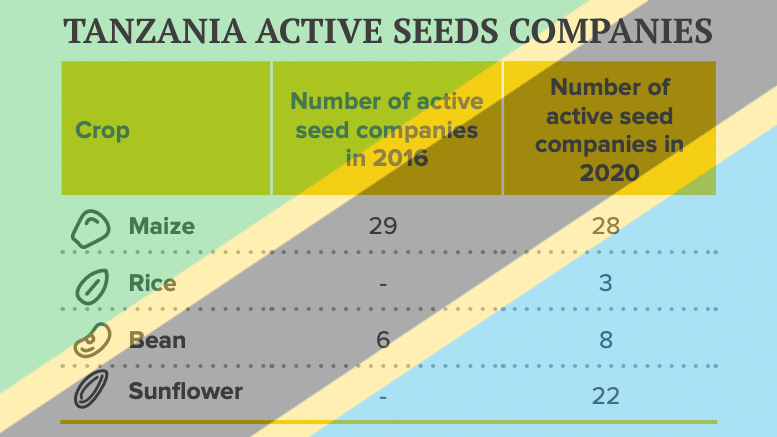 TANZANIA ACTIVE SEEDS COMPANIES

| Crop | Number of active seed companies in 2016 | Number of active seed companies in 2020 |
|---|---|---|
| Maize | 29 | 28 |
| Rice | - | 3 |
| Bean | 6 | 8 |
| Sunflower | - | 22 |